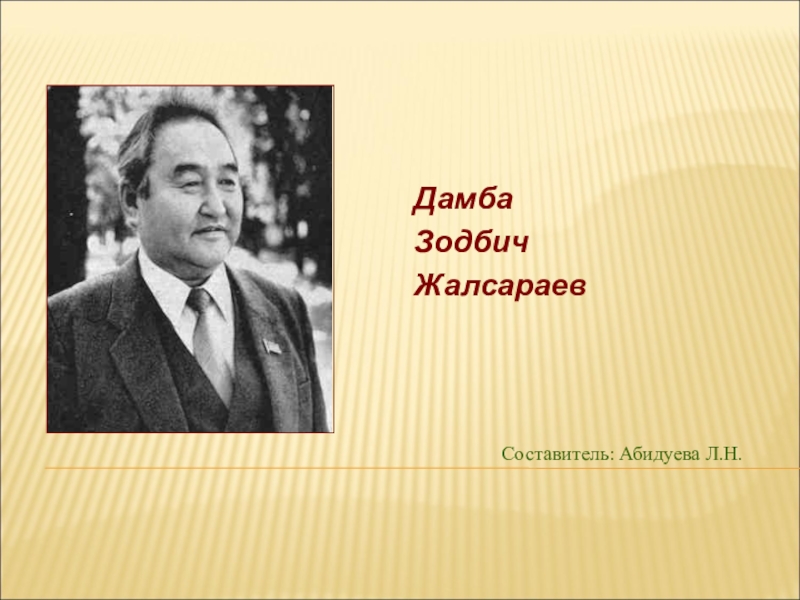 Дамба
Зодбич
Жалсараев

Составитель: Абидуева Л.Н.